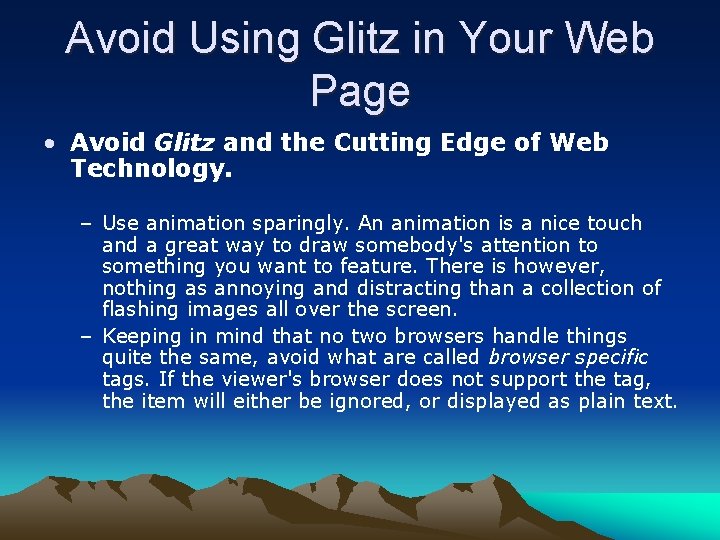 Avoid Using Glitz in Your Web Page

• Avoid Glitz and the Cutting Edge of Web Technology.

– Use animation sparingly. An animation is a nice touch and a great way to draw somebody's attention to something you want to feature. There is however, nothing as annoying and distracting than a collection of flashing images all over the screen.

– Keeping in mind that no two browsers handle things quite the same, avoid what are called browser specific tags. If the viewer's browser does not support the tag, the item will either be ignored, or displayed as plain text.